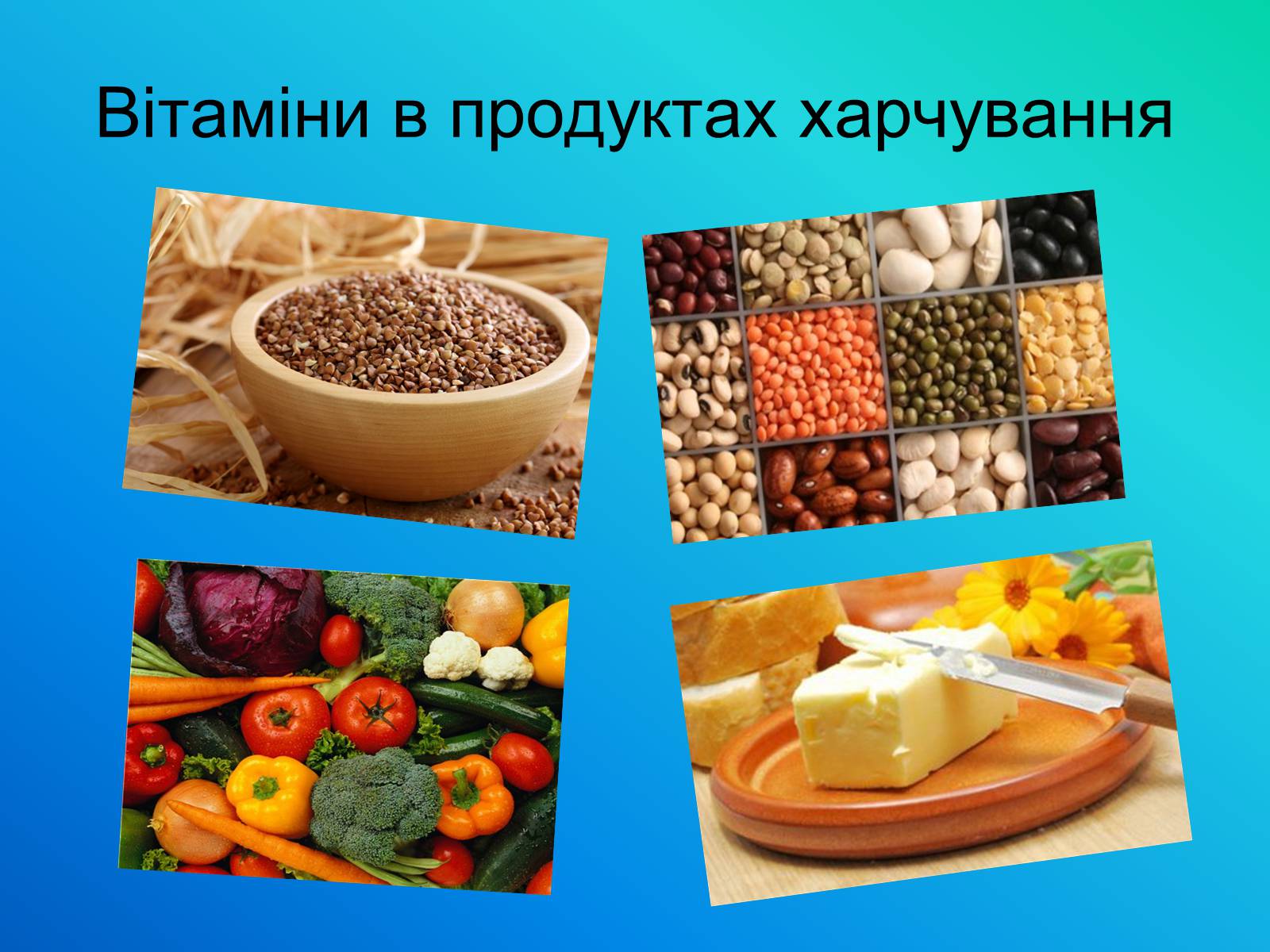 Вітаміни в продуктах харчування